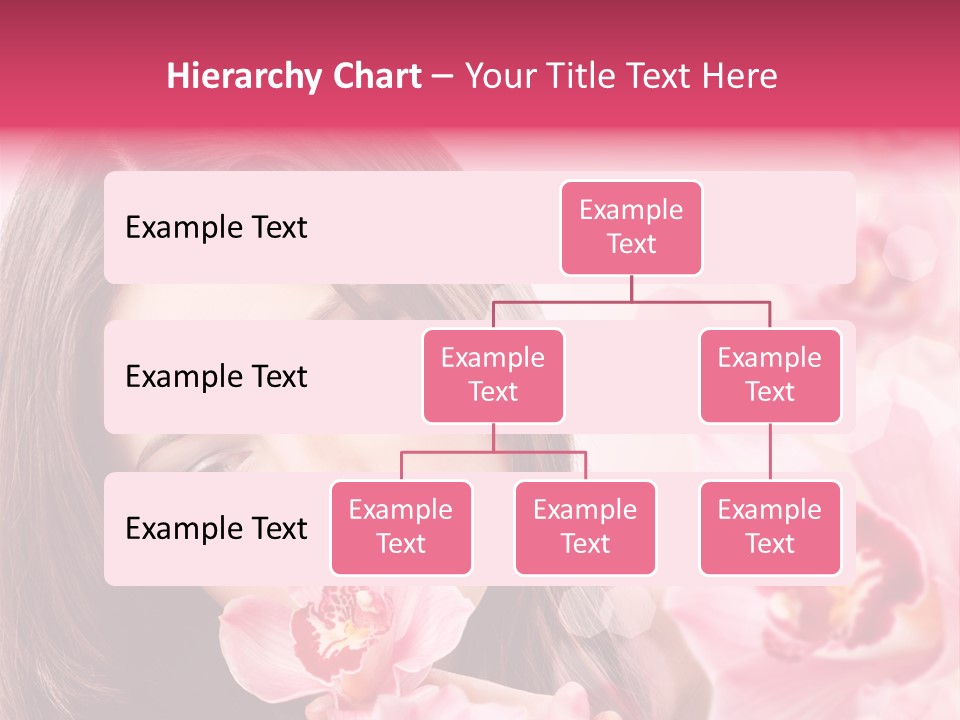 Hierarchy Chart – Your Title Text Here

Example Text

Example Text

Example Text

Example Text

Example Text

Example Text

Example Text

Example Text

Example Text